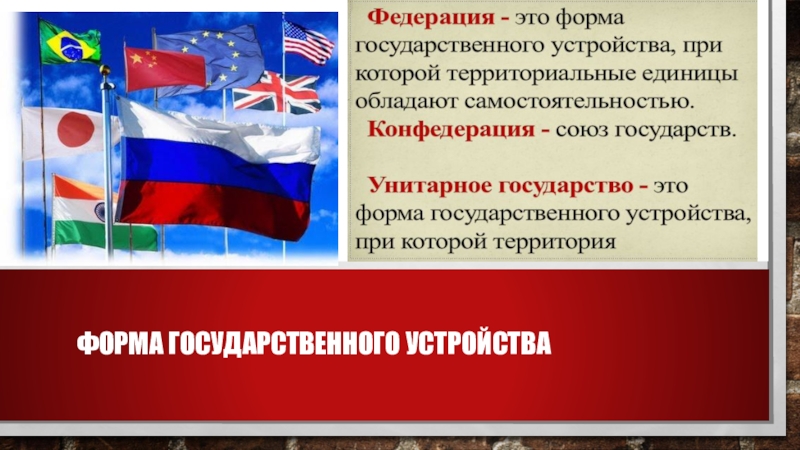 Федерация - это форма государственного устройства, при которой территориальные единицы обладают самостоятельностью.

Конфедерация - союз государств.

Унитарное государство - это форма государственного устройства, при которой территория

ФОРМА ГОСУДАРСТВЕННОГО УСТРОЙСТВА